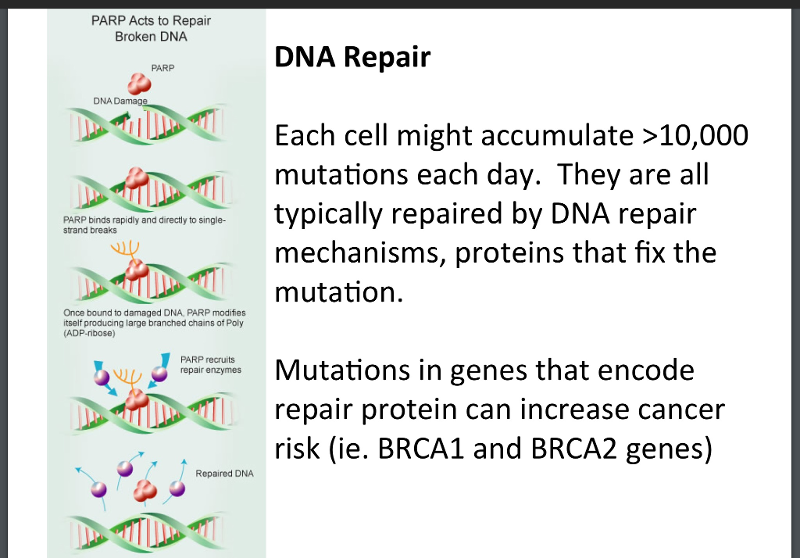 PARP Acts to Repair Broken DNA

PARP

DNA Damage

PARP binds rapidly and directly to single-strand breaks

Once bound to damaged DNA, PARP modifies itself producing large branched chains of Poly (ADP-ribose)

PARP recruits repair enzymes

Repaired DNA

DNA Repair

Each cell might accumulate >10,000 mutations each day. They are all typically repaired by DNA repair mechanisms, proteins that fix the mutation.

Mutations in genes that encode repair protein can increase cancer risk (ie. BRCA1 and BRCA2 genes)